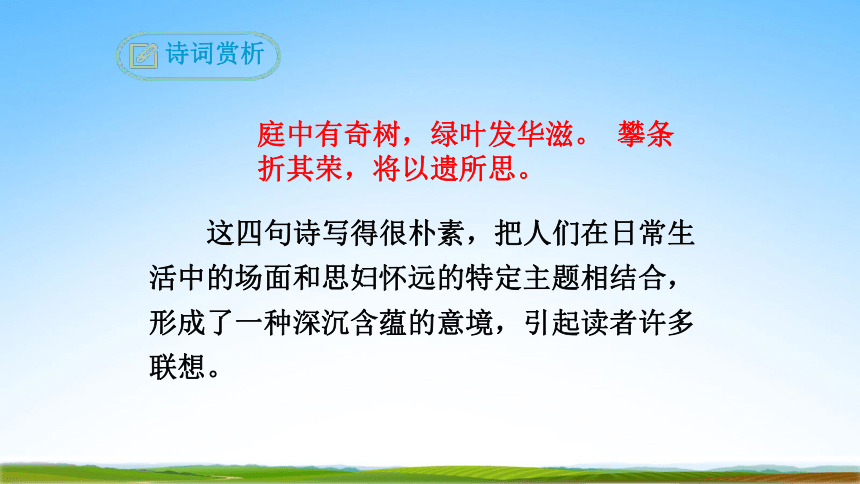 诗词赏析

庭中有奇树，绿叶发华滋。 攀条折其荣，将以遗所思。

这四句诗写得很朴素，把人们在日常生活中的场面和思妇怀远的特定主题相结合，形成了一种深沉含蕴的意境，引起读者许多联想。